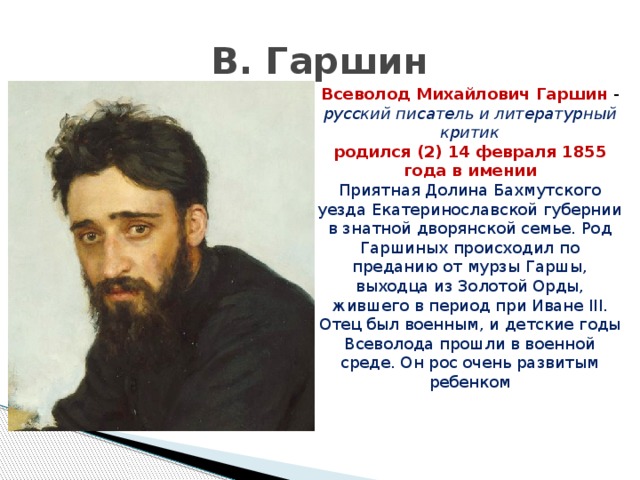 В. Гаршин

Всеволод Михайлович Гаршин - русский писатель и литературный критик
родился (2) 14 февраля 1855 года в имении
Приятная Долина Бахмутского уезда Екатеринославской губернии в знатной дворянской семье. Род Гаршиных происходил по преданию от мурзы Гаршы, выходца из Золотой Орды, жившего в период при Иване III. Отец был военным, и детские годы Всеволода прошли в военной среде. Он рос очень развитым ребенком